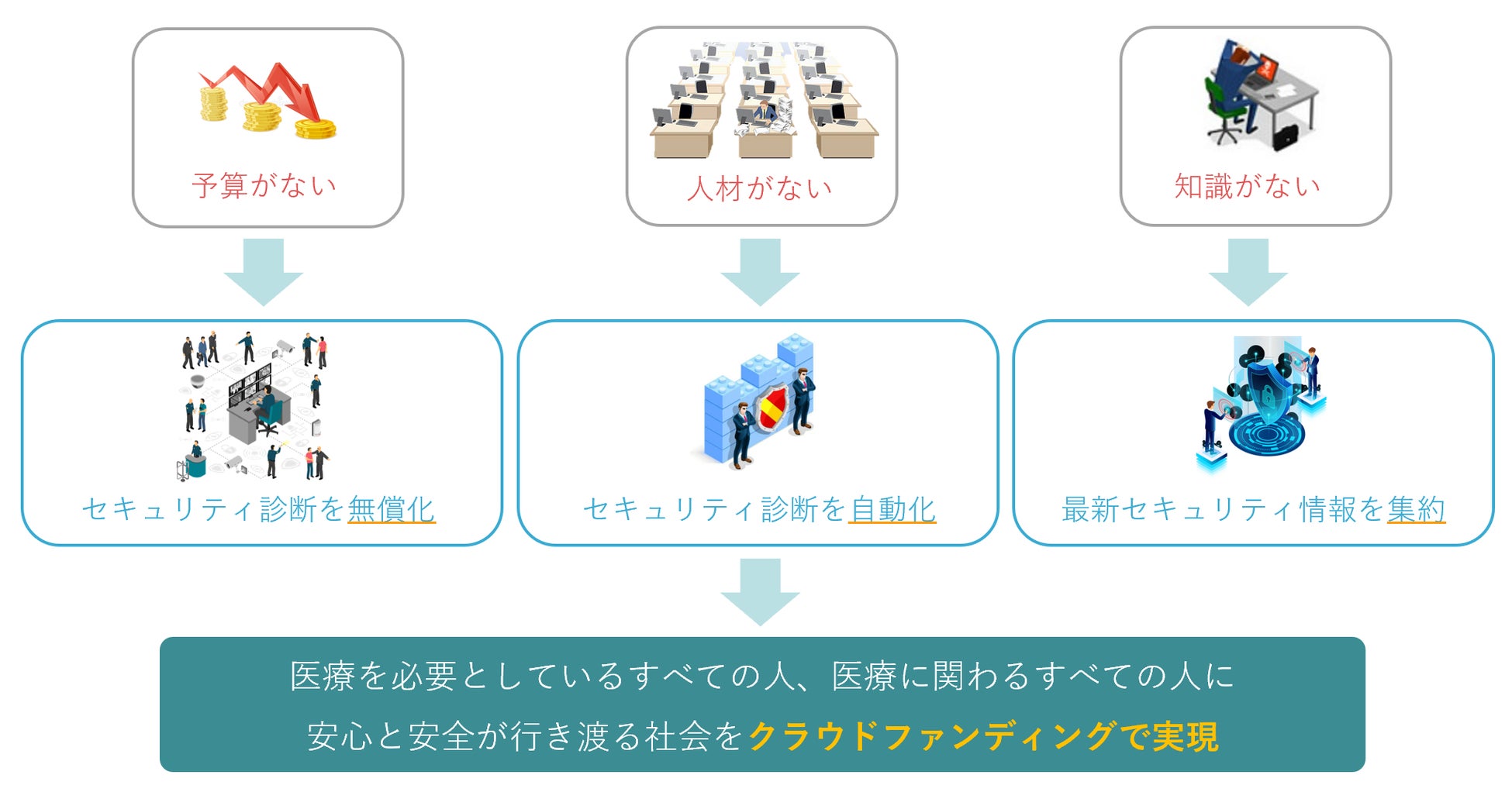 予算がない

人材がない

知識がない

セキュリティ診断を無償化

セキュリティ診断を自動化

最新セキュリティ情報を集約

医療を必要としているすべての人、医療に関わるすべての人に

安心と安全が行き渡る社会をクラウドファンディングで実現